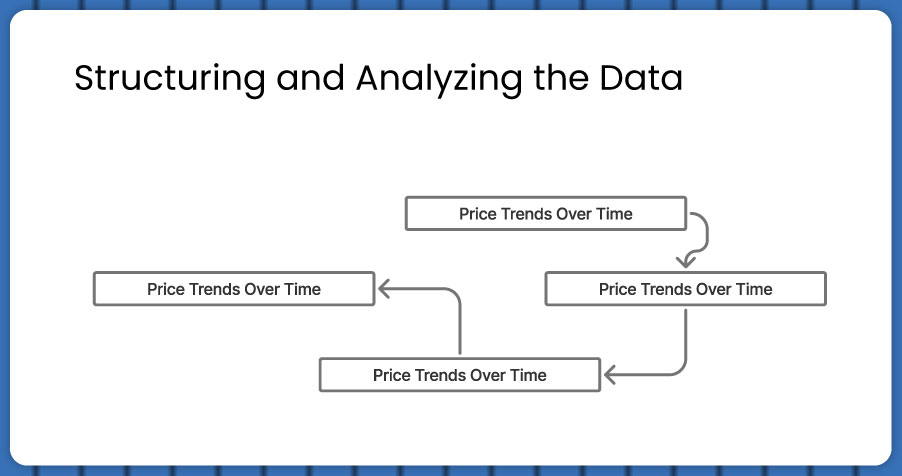 Structuring and Analyzing the Data

Price Trends Over Time

Price Trends Over Time

Price Trends Over Time

Price Trends Over Time